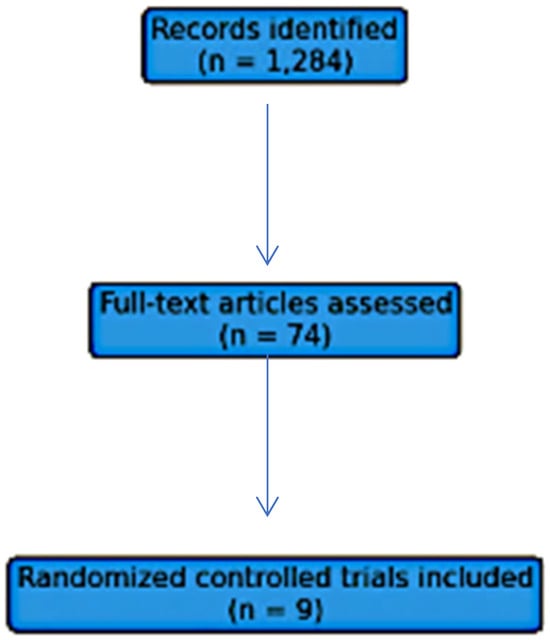 Records identified
(n = 1,284)

Full-text articles assessed
(n = 74)

Randomized controlled trials included
(n = 9)